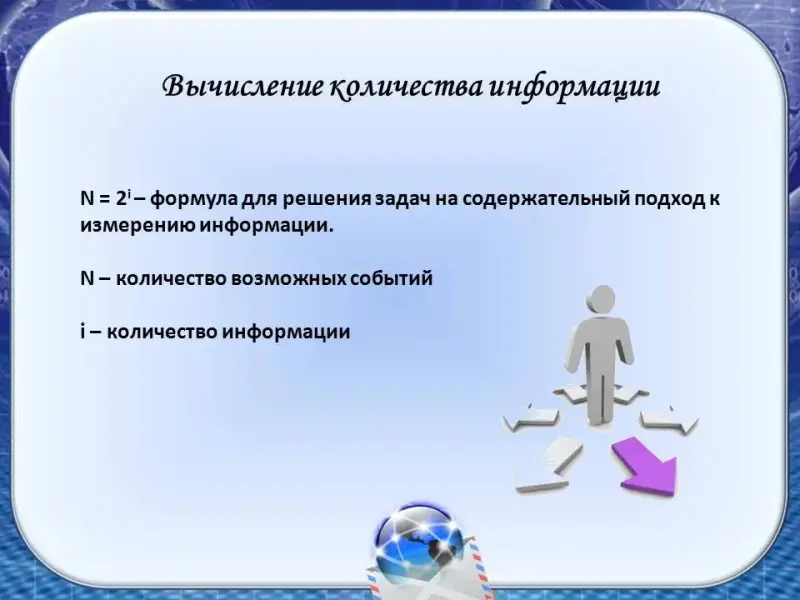 Вычисление количества информации

$N = 2^i$ – формула для решения задач на содержательный подход к измерению информации.

N – количество возможных событий

i – количество информации